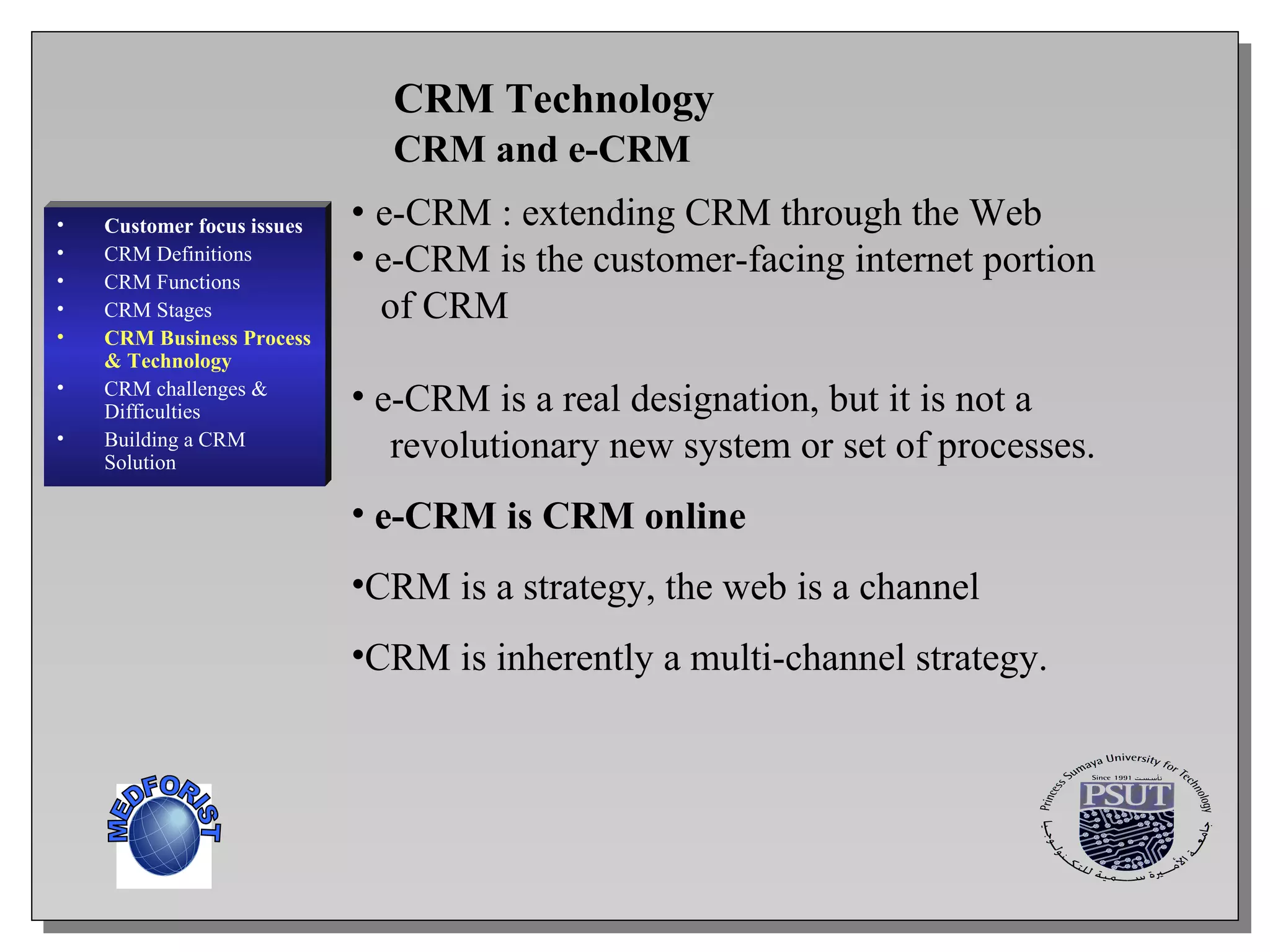 CRM Technology
CRM and e-CRM

• Customer focus issues
• CRM Definitions
• CRM Functions
• CRM Stages
• CRM Business Process & Technology
• CRM challenges & Difficulties
• Building a CRM Solution

• e-CRM : extending CRM through the Web
• e-CRM is the customer-facing internet portion of CRM

• e-CRM is a real designation, but it is not a revolutionary new system or set of processes.

• e-CRM is CRM online

•CRM is a strategy, the web is a channel

•CRM is inherently a multi-channel strategy.

MEDFORIST

Princess Sumaya University for Technology
Since 1991 تأسست
PSUT
جامعة الأميرة سمية للتكنولوجيا